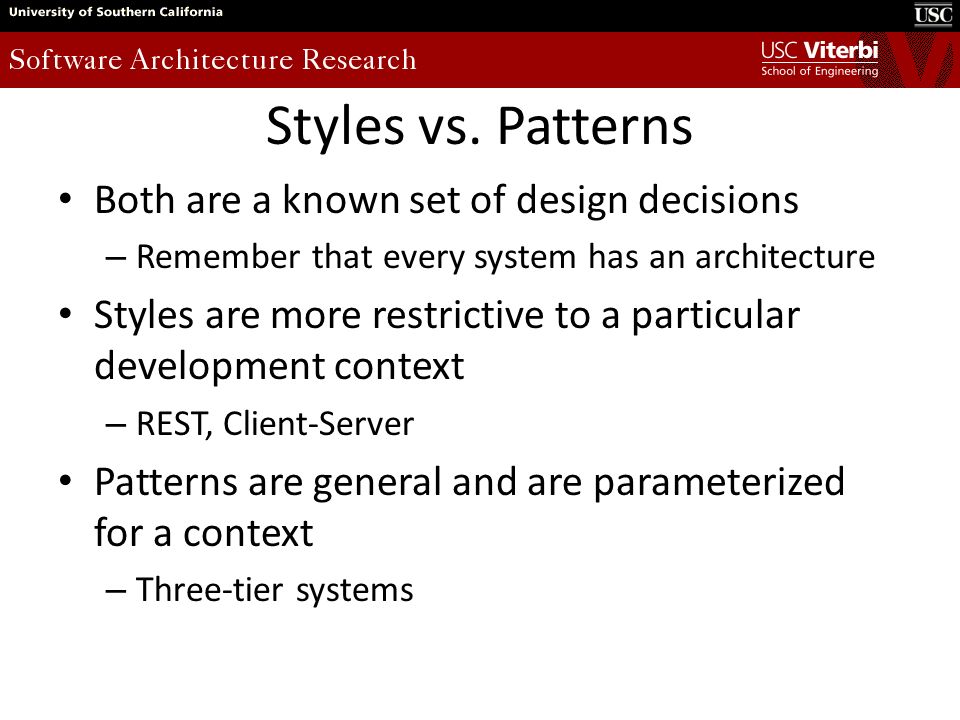 University of Southern California

USC

Software Architecture Research

USC Viterbi
School of Engineering

Styles vs. Patterns

• Both are a known set of design decisions
– Remember that every system has an architecture

• Styles are more restrictive to a particular development context
– REST, Client-Server

• Patterns are general and are parameterized for a context
– Three-tier systems